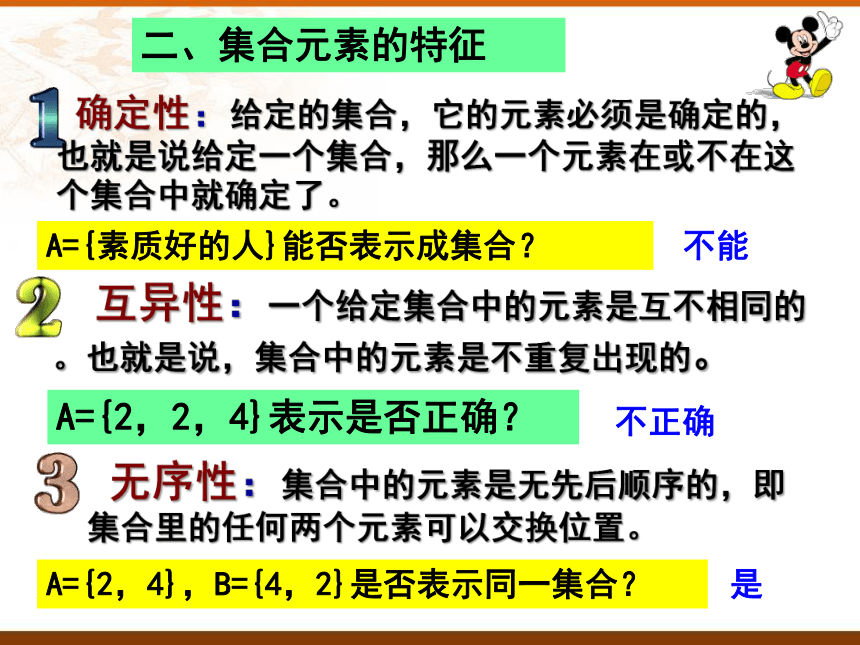 二、集合元素的特征

1 确定性：给定的集合，它的元素必须是确定的，也就是说给定一个集合，那么一个元素在或不在这个集合中就确定了。

A={素质好的人}能否表示成集合？ 不能

2 互异性：一个给定集合中的元素是互不相同的。也就是说，集合中的元素是不重复出现的。

A={2，2，4}表示是否正确？ 不正确

3 无序性：集合中的元素是无先后顺序的，即集合里的任何两个元素可以交换位置。

A={2，4}，B={4，2}是否表示同一集合？ 是